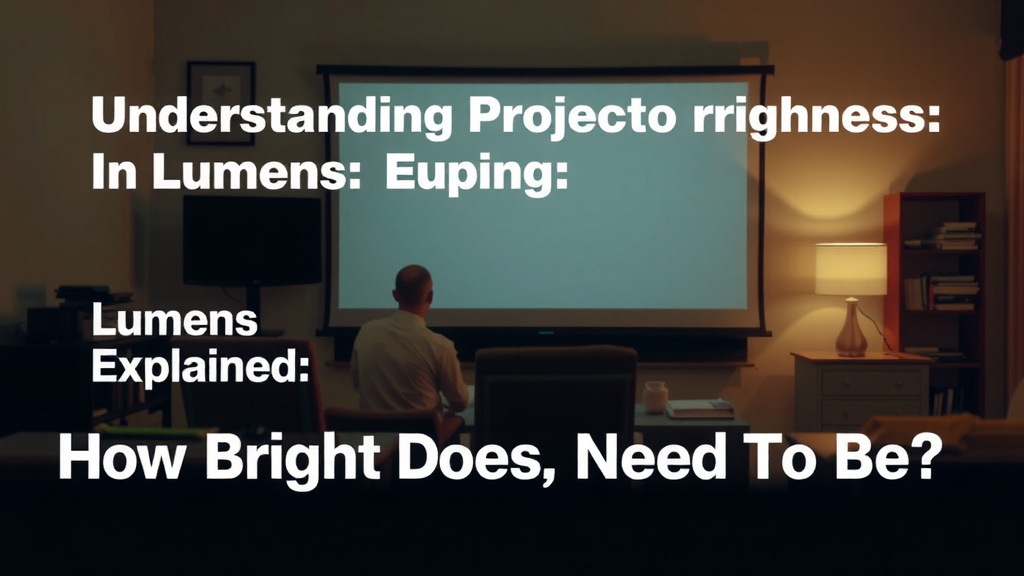 Understanding Projecto rrighness: In Lumens: Euping:

Lumens Explained:

How Bright Does, Need To Be?